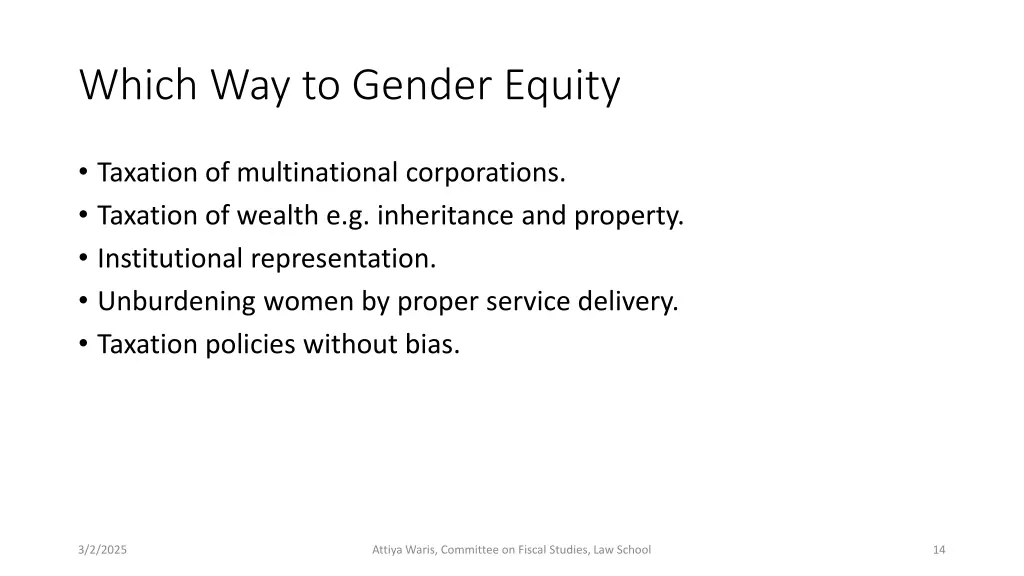 Which Way to Gender Equity

• Taxation of multinational corporations.
• Taxation of wealth e.g. inheritance and property.
• Institutional representation.
• Unburdening women by proper service delivery.
• Taxation policies without bias.

3/2/2025

Attiya Waris, Committee on Fiscal Studies, Law School

14